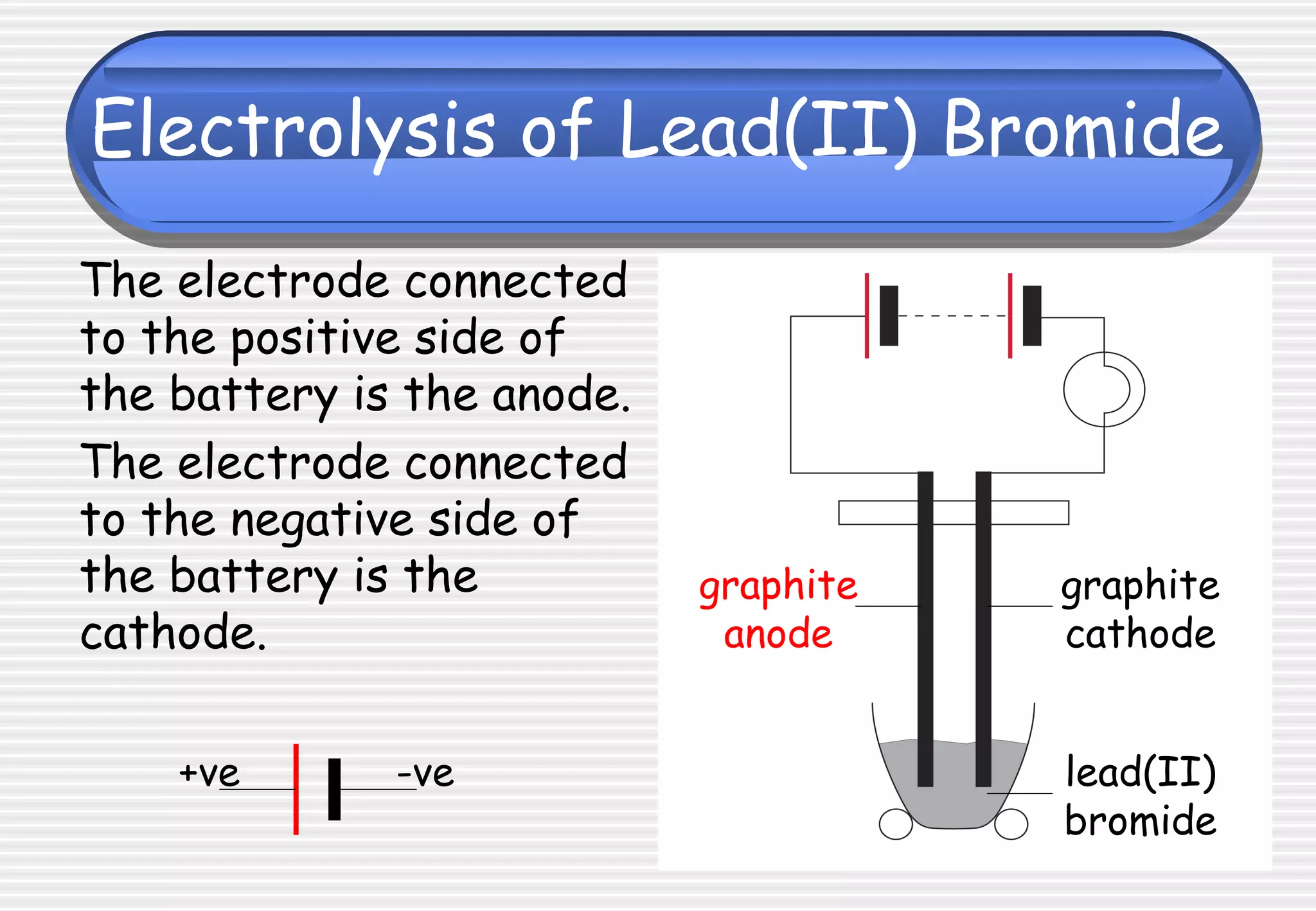 Electrolysis of Lead(II) Bromide

The electrode connected to the positive side of the battery is the anode.

The electrode connected to the negative side of the battery is the cathode.

+ve

-ve

graphite anode

graphite cathode

lead(II) bromide